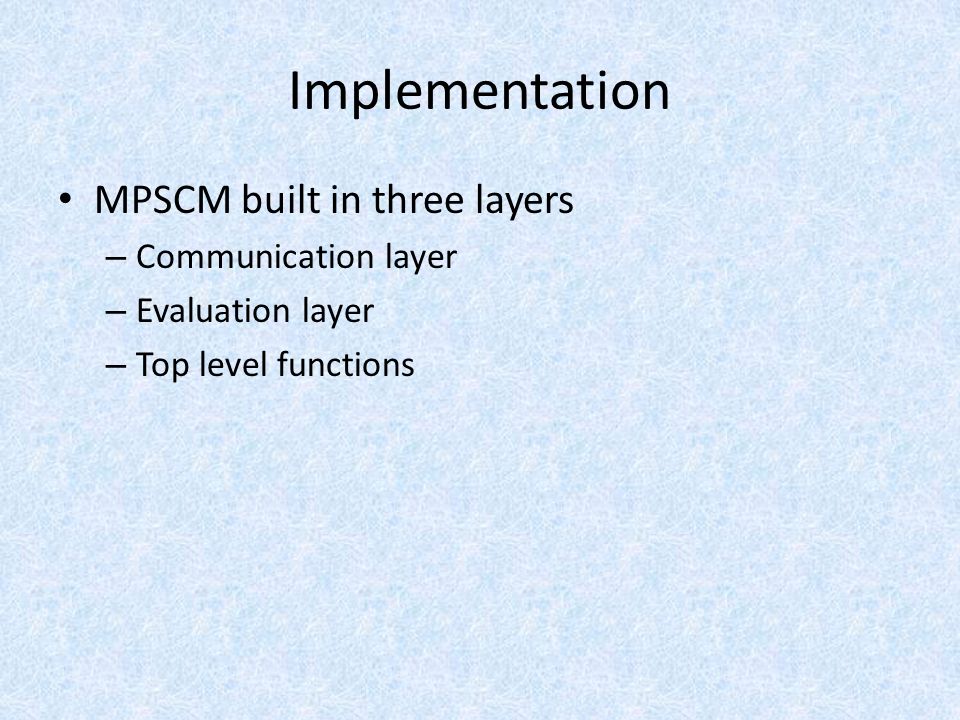 Implementation

• MPSCM built in three layers
– Communication layer
– Evaluation layer
– Top level functions